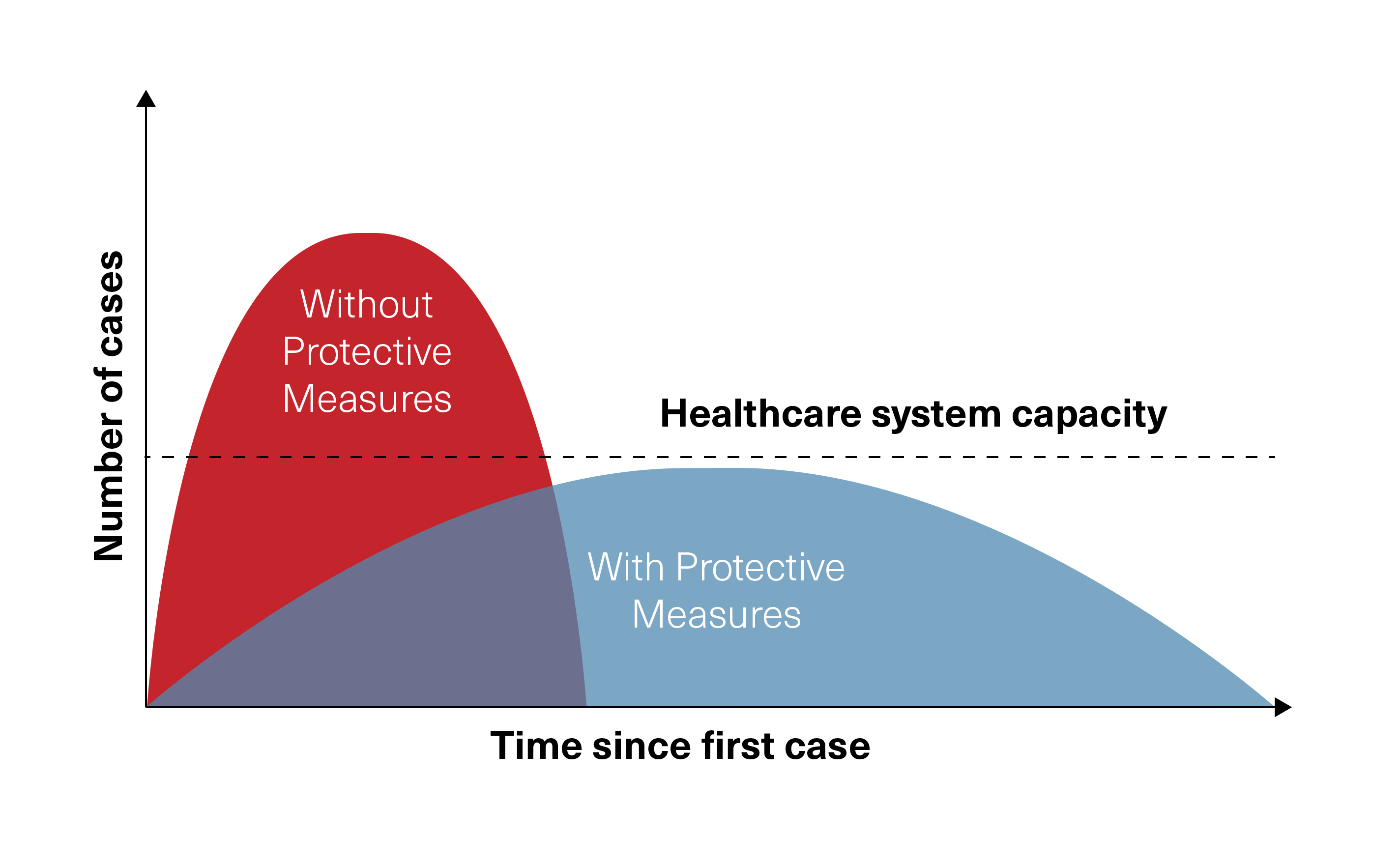 Number of cases

Without Protective Measures

Healthcare system capacity

With Protective Measures

Time since first case